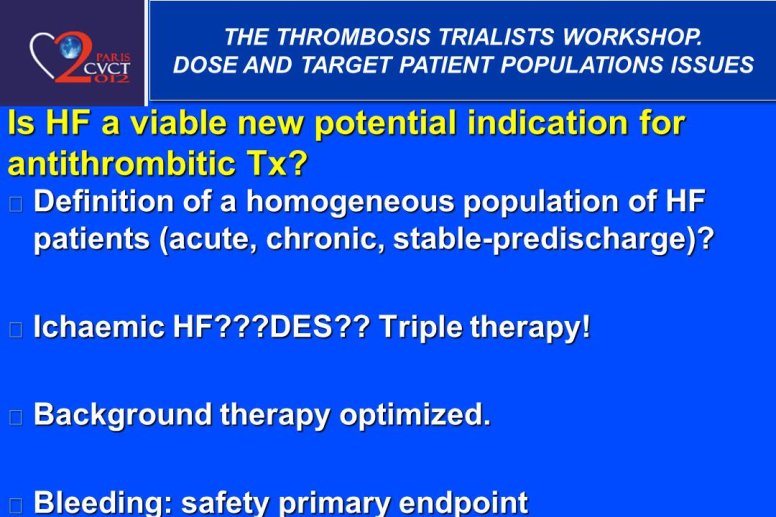 PARIS CVCT 2012

THE THROMBOSIS TRIALISTS WORKSHOP. DOSE AND TARGET PATIENT POPULATIONS ISSUES

Is HF a viable new potential indication for antithrombitic Tx?

Definition of a homogeneous population of HF patients (acute, chronic, stable-predischarge)?

Ichaemic HF???DES?? Triple therapy!

Background therapy optimized.

Bleeding: safety primary endpoint